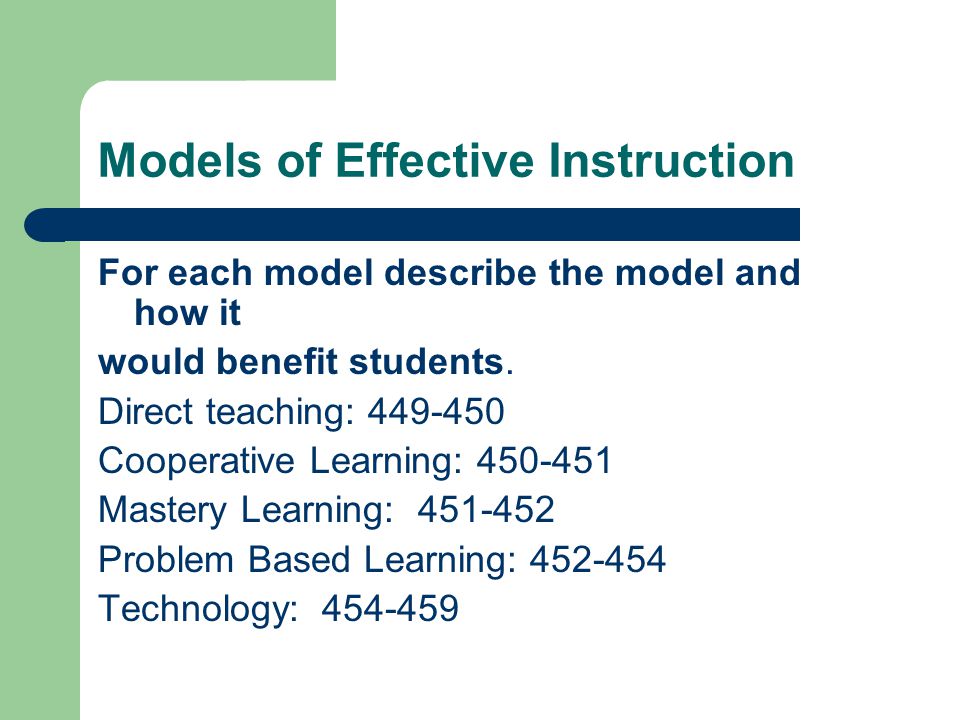 Models of Effective Instruction

For each model describe the model and how it

would benefit students.

Direct teaching: 449-450

Cooperative Learning: 450-451

Mastery Learning: 451-452

Problem Based Learning: 452-454

Technology: 454-459